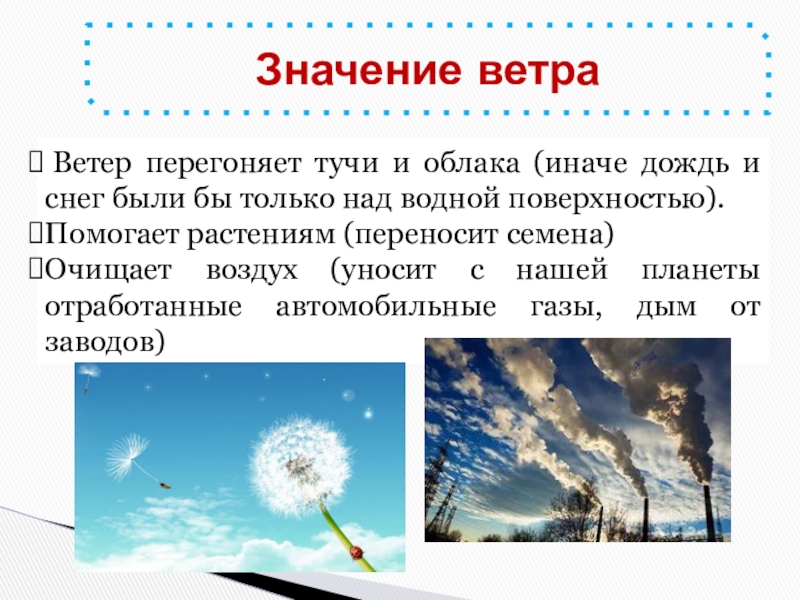 Значение ветра

Ветер перегоняет тучи и облака (иначе дождь и снег были бы только над водной поверхностью).

Помогает растениям (переносит семена)

Очищает воздух (уносит с нашей планеты отработанные автомобильные газы, дым от заводов)